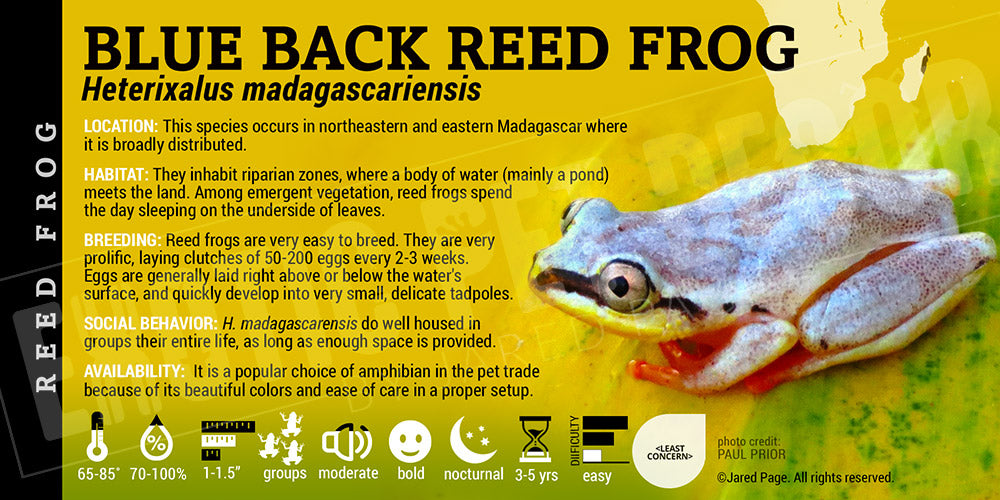 REED FROG

BLUE BACK REED FROG
Heterixalus madagascariensis

LOCATION: This species occurs in northeastern and eastern Madagascar where it is broadly distributed.

HABITAT: They inhabit riparian zones, where a body of water (mainly a pond) meets the land. Among emergent vegetation, reed frogs spend the day sleeping on the underside of leaves.

BREEDING: Reed frogs are very easy to breed. They are very prolific, laying clutches of 50-200 eggs every 2-3 weeks. Eggs are generally laid right above or below the water's surface, and quickly develop into very small, delicate tadpoles.

SOCIAL BEHAVIOR: H. madagascarensis do well housed in groups their entire life, as long as enough space is provided.

AVAILABILITY: It is a popular choice of amphibian in the pet trade because of its beautiful colors and ease of care in a proper setup.

65-85° 70-100% 1-1.5" groups moderate bold nocturnal 3-5 yrs DIFFICULTY easy <LEAST CONCERN>

photo credit: PAUL PRIOR

©Jared Page. All rights reserved.